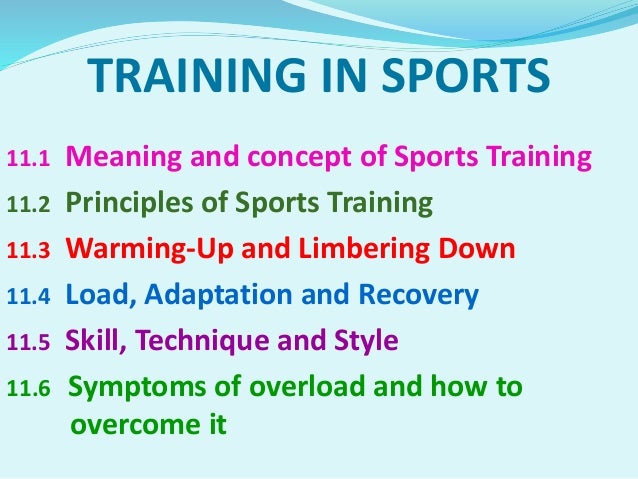 TRAINING IN SPORTS

11.1 Meaning and concept of Sports Training

11.2 Principles of Sports Training

11.3 Warming-Up and Limbering Down

11.4 Load, Adaptation and Recovery

11.5 Skill, Technique and Style

11.6 Symptoms of overload and how to overcome it